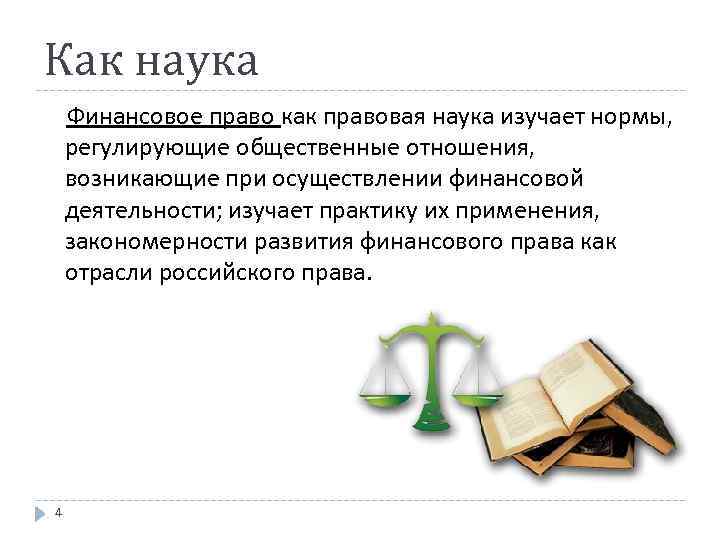 Как наука

Финансовое право как правовая наука изучает нормы, регулирующие общественные отношения, возникающие при осуществлении финансовой деятельности; изучает практику их применения, закономерности развития финансового права как отрасли российского права.

4